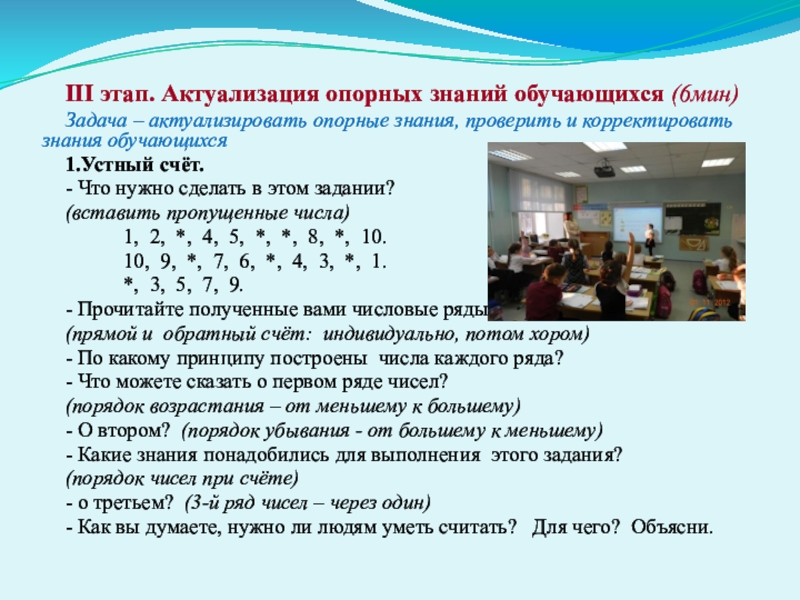 III этап. Актуализация опорных знаний обучающихся (6мин)
Задача – актуализировать опорные знания, проверить и корректировать знания обучающихся

1.Устный счёт.
- Что нужно сделать в этом задании?
(вставить пропущенные числа)
1, 2, *, 4, 5, *, *, 8, *, 10.
10, 9, *, 7, 6, *, 4, 3, *, 1.
*, 3, 5, 7, 9.
- Прочитайте полученные вами числовые ряды
(прямой и обратный счёт: индивидуально, потом хором)
- По какому принципу построены числа каждого ряда?
- Что можете сказать о первом ряде чисел?
(порядок возрастания – от меньшему к большему)
- О втором? (порядок убывания - от большему к меньшему)
- Какие знания понадобились для выполнения этого задания?
(порядок чисел при счёте)
- о третьем? (3-й ряд чисел – через один)
- Как вы думаете, нужно ли людям уметь считать? Для чего? Объясни.